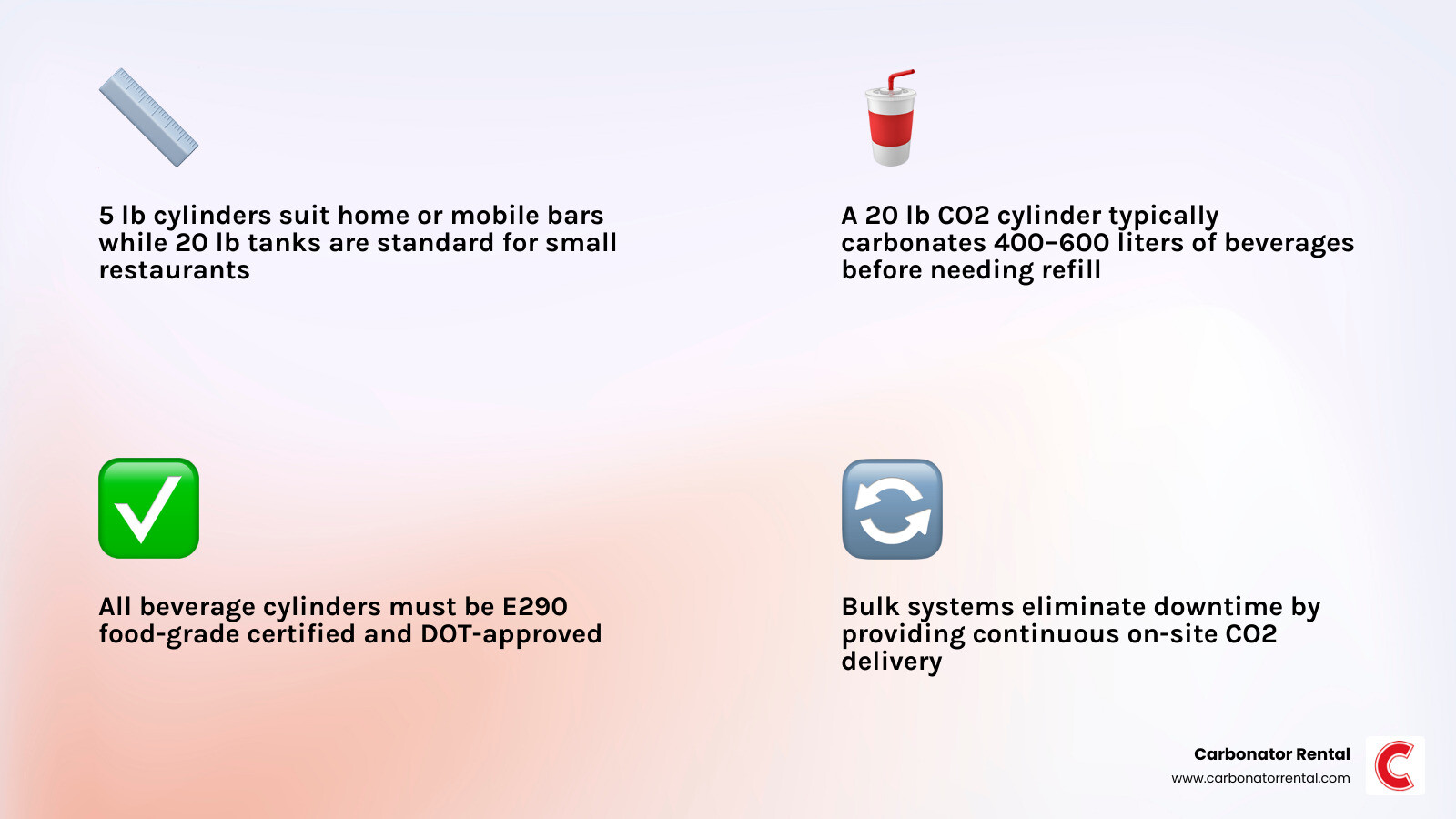 5 lb cylinders suit home or mobile bars while 20 lb tanks are standard for small restaurants

A 20 lb CO2 cylinder typically carbonates 400–600 liters of beverages before needing refill

All beverage cylinders must be E290 food-grade certified and DOT-approved

Bulk systems eliminate downtime by providing continuous on-site CO2 delivery

Carbonator Rental
www.carbonatorrental.com